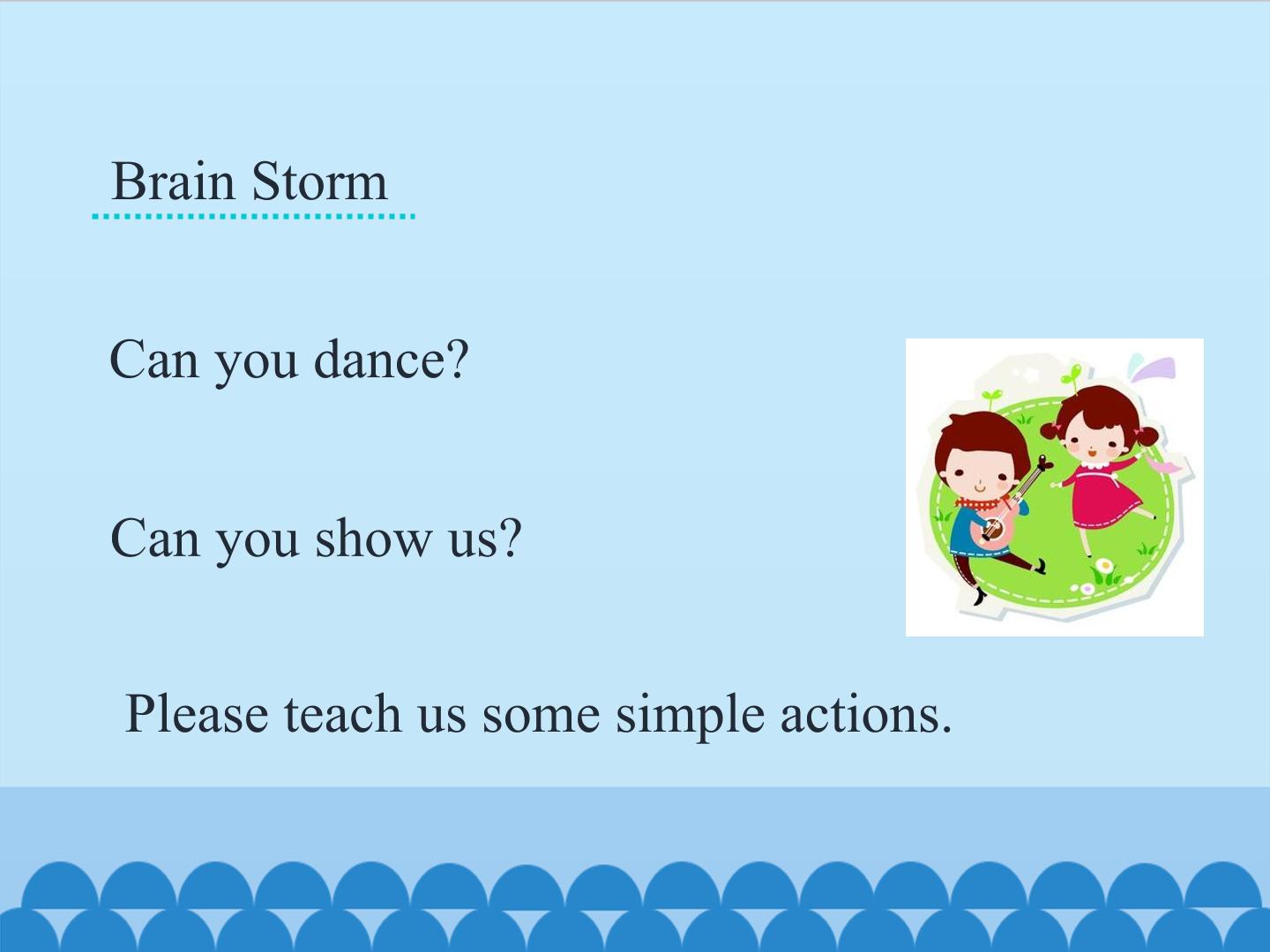 Brain Storm

Can you dance?

Can you show us?

Please teach us some simple actions.